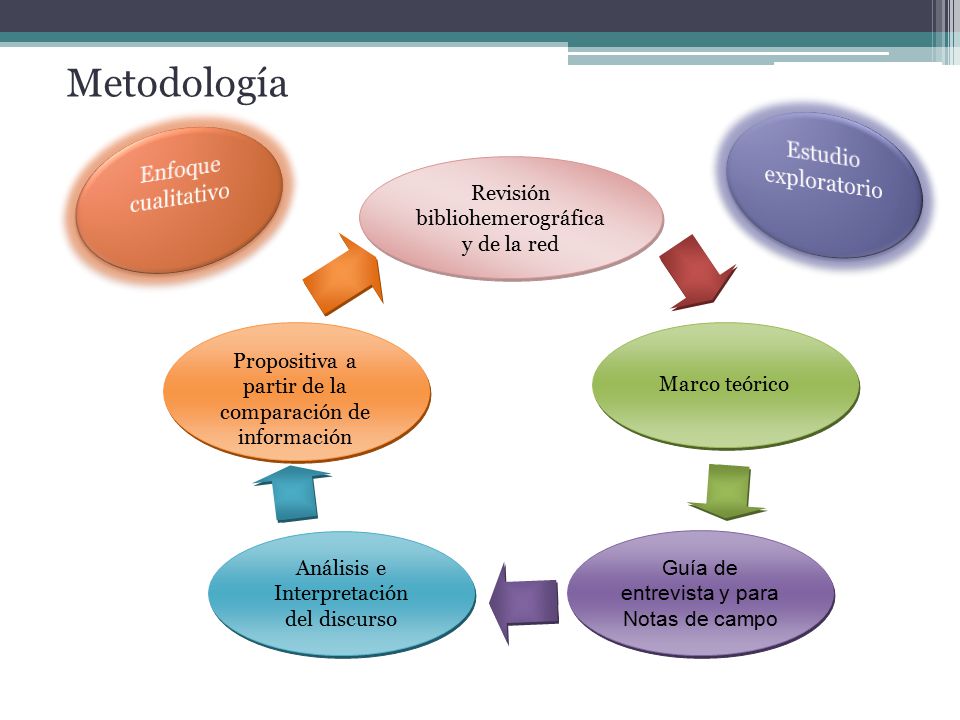 Metodología

Enfoque cualitativo

Estudio exploratorio

Revisión bibliohemerográfica y de la red

Marco teórico

Guía de entrevista y para Notas de campo

Análisis e Interpretación del discurso

Propositiva a partir de la comparación de información